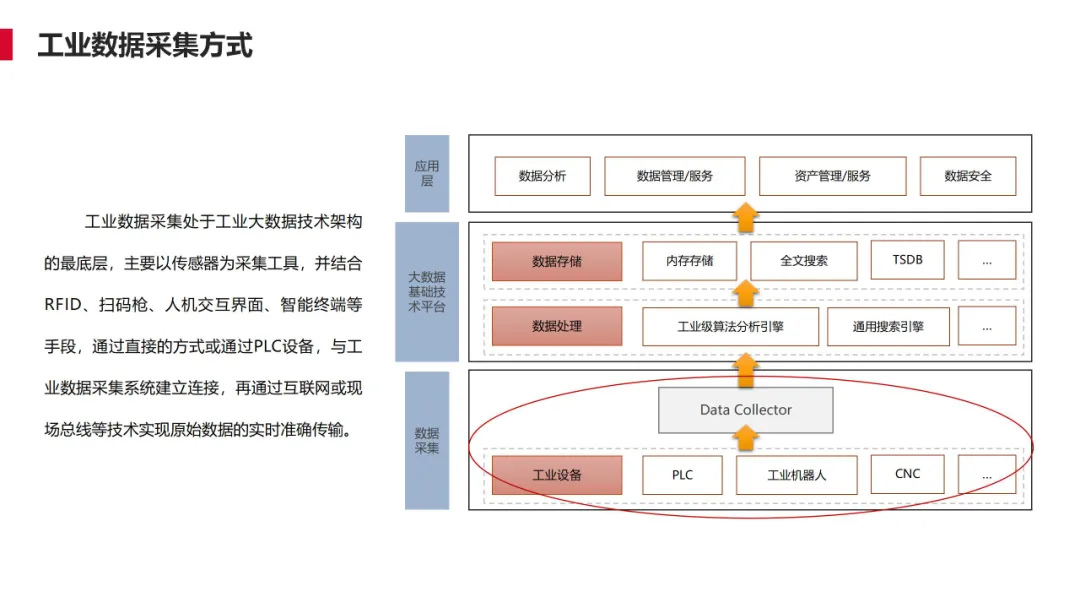 工业数据采集方式

工业数据采集处于工业大数据技术架构的最底层，主要以传感器为采集工具，并结合RFID、扫码枪、人机交互界面、智能终端等手段，通过直接的方式或通过PLC设备，与工业数据采集系统建立连接，再通过互联网或现场总线等技术实现原始数据的实时准确传输。

应用层

数据分析

数据管理/服务

资产管理/服务

数据安全

大数据基础技术平台

数据存储

内存存储

全文搜索

TSDB

...

数据处理

工业级算法分析引擎

通用搜索引擎

...

数据采集

Data Collector

工业设备

PLC

工业机器人

CNC

...